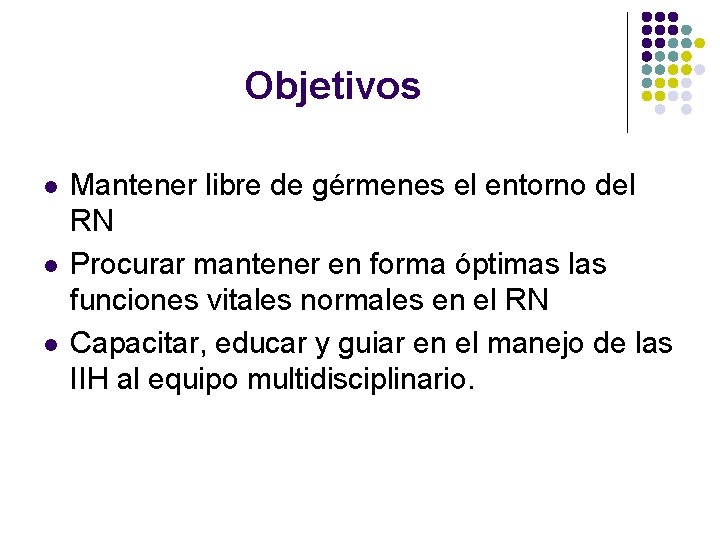 Objetivos

- Mantener libre de gérmenes el entorno del RN
- Procurar mantener en forma óptimas las funciones vitales normales en el RN
- Capacitar, educar y guiar en el manejo de las IIH al equipo multidisciplinario.